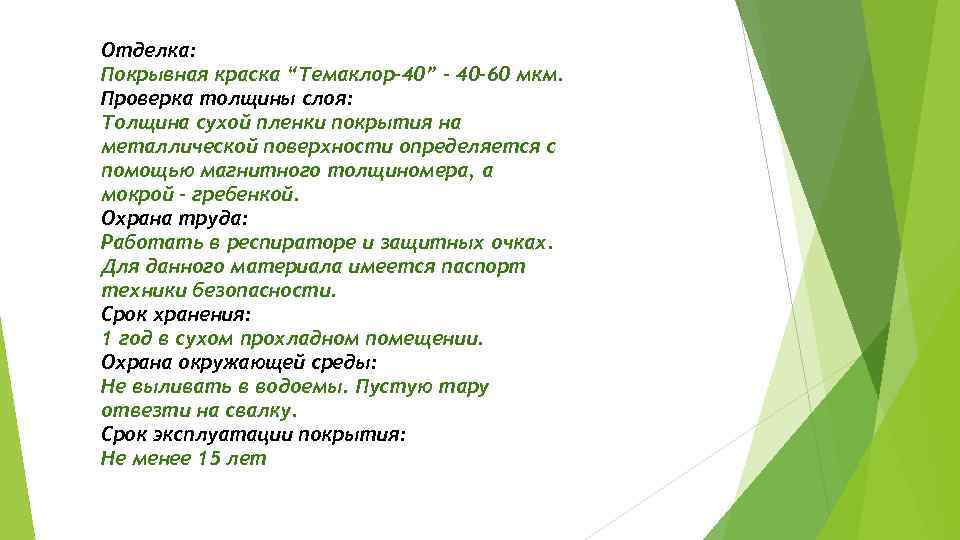 Отделка:
Покрывная краска “Темаклор-40” - 40-60 мкм.
Проверка толщины слоя:
Толщина сухой пленки покрытия на металлической поверхности определяется с помощью магнитного толщиномера, а мокрой - гребенкой.
Охрана труда:
Работать в респираторе и защитных очках. Для данного материала имеется паспорт техники безопасности.
Срок хранения:
1 год в сухом прохладном помещении.
Охрана окружающей среды:
Не выливать в водоемы. Пустую тару отвезти на свалку.
Срок эксплуатации покрытия:
Не менее 15 лет